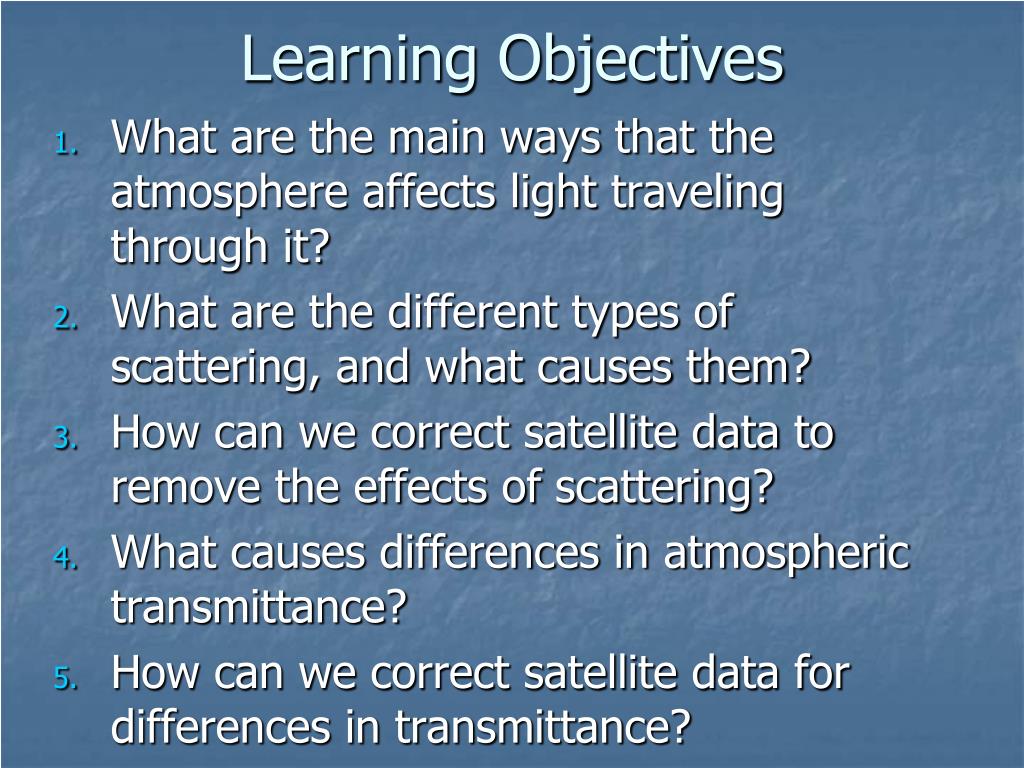 Learning Objectives

1. What are the main ways that the atmosphere affects light traveling through it?
2. What are the different types of scattering, and what causes them?
3. How can we correct satellite data to remove the effects of scattering?
4. What causes differences in atmospheric transmittance?
5. How can we correct satellite data for differences in transmittance?